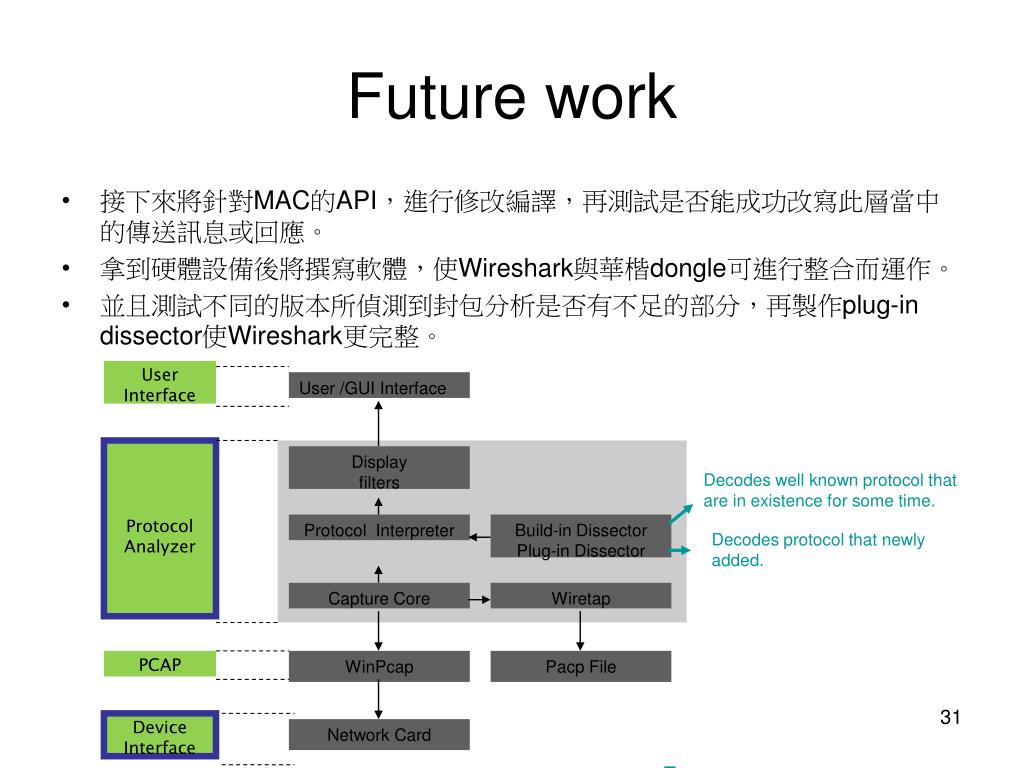 Future work

• 接下來將針對MAC的API，進行修改編譯，再測試是否能成功改寫此層當中的傳送訊息或回應。
• 拿到硬體設備後將撰寫軟體，使Wireshark與華楷dongle可進行整合而運作。
• 並且測試不同的版本所偵測到封包分析是否有不足的部分，再製作plug-in dissector使Wireshark更完整。

User Interface
Protocol Analyzer
PCAP
Device Interface

User /GUI Interface
Display filters
Protocol Interpreter
Build-in Dissector Plug-in Dissector
Capture Core
Wiretap
WinPcap
Pacp File
Network Card

Decodes well known protocol that are in existence for some time.
Decodes protocol that newly added.

31